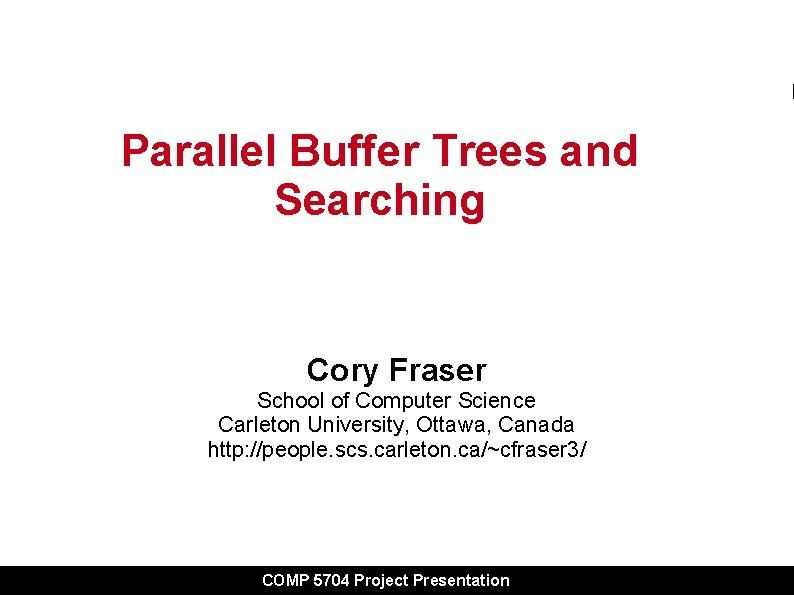 Parallel Buffer Trees and Searching

Cory Fraser
School of Computer Science
Carleton University, Ottawa, Canada
http://people.scs.carleton.ca/~cfraser3/

COMP 5704 Project Presentation